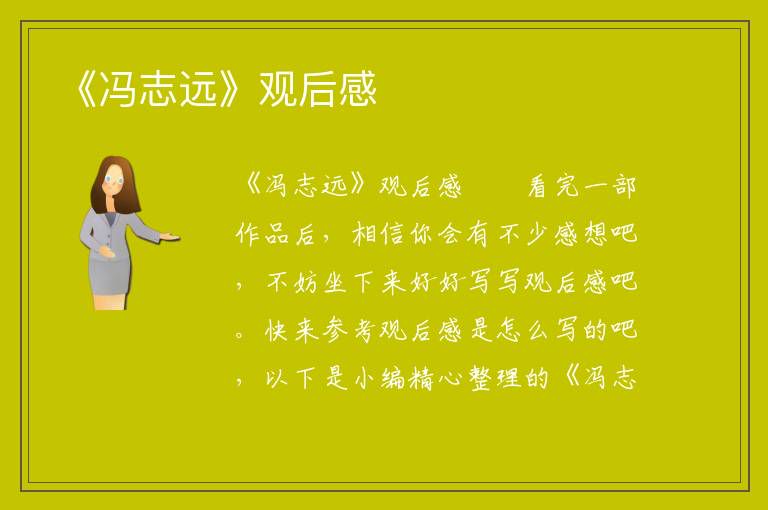 《冯志远》观后感

《冯志远》观后感　　看完一部作品后，相信你会有不少感想吧，不妨坐下来好好写写观后感吧。快来参考观后感是怎么写的吧，以下是小编精心整理的《冯志